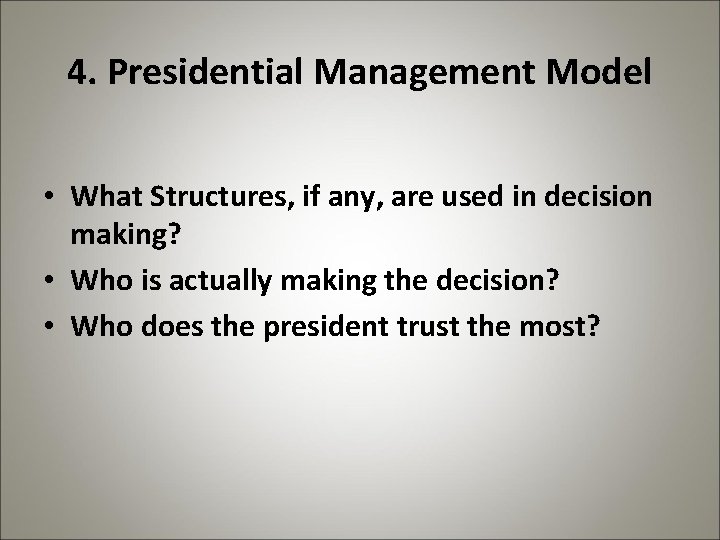 4. Presidential Management Model

• What Structures, if any, are used in decision making?
• Who is actually making the decision?
• Who does the president trust the most?